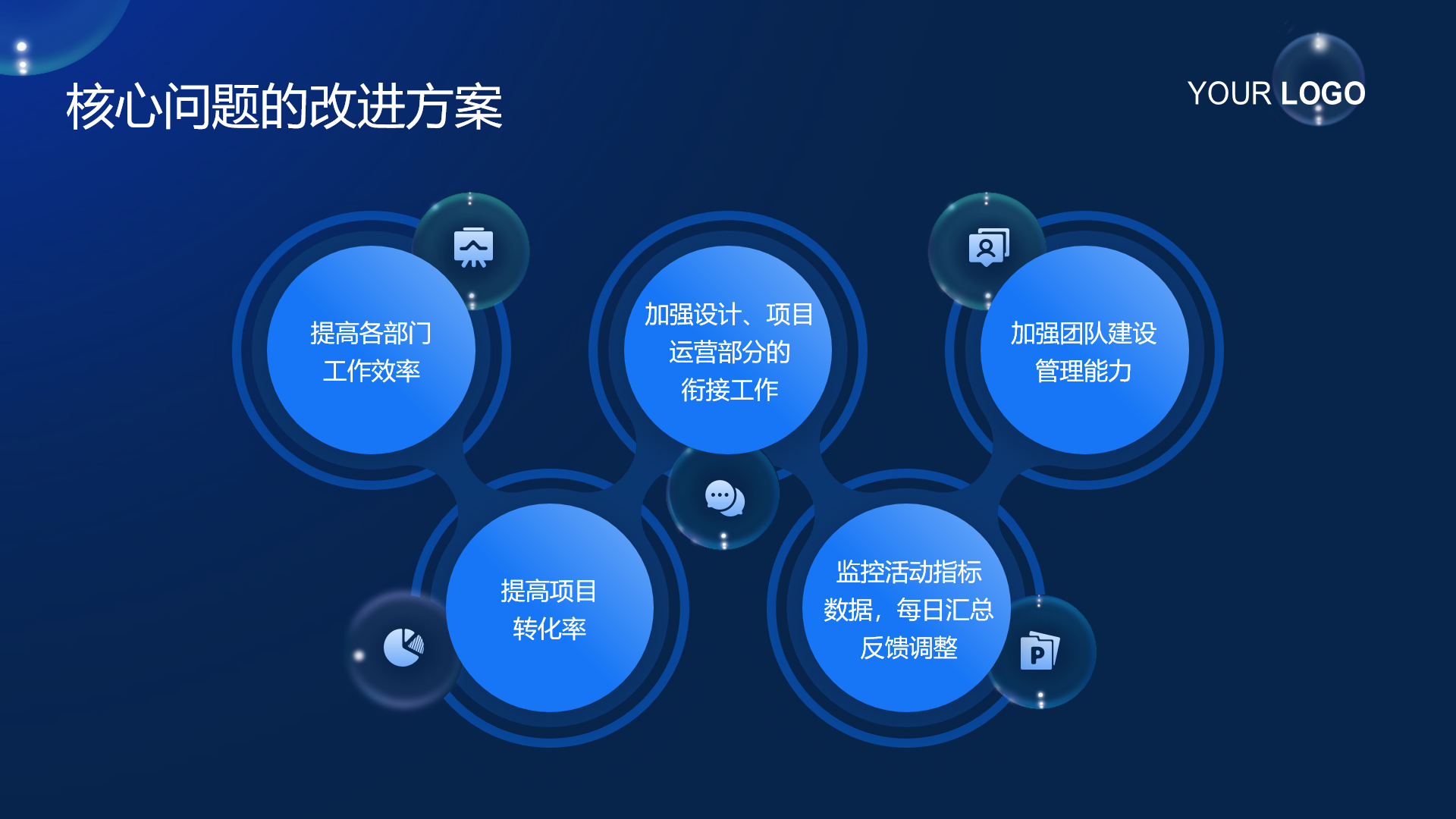 核心问题的改进方案

YOUR LOGO

提高各部门工作效率

加强设计、项目运营部分的衔接工作

加强团队建设管理能力

提高项目转化率

监控活动指标数据，每日汇总反馈调整

P